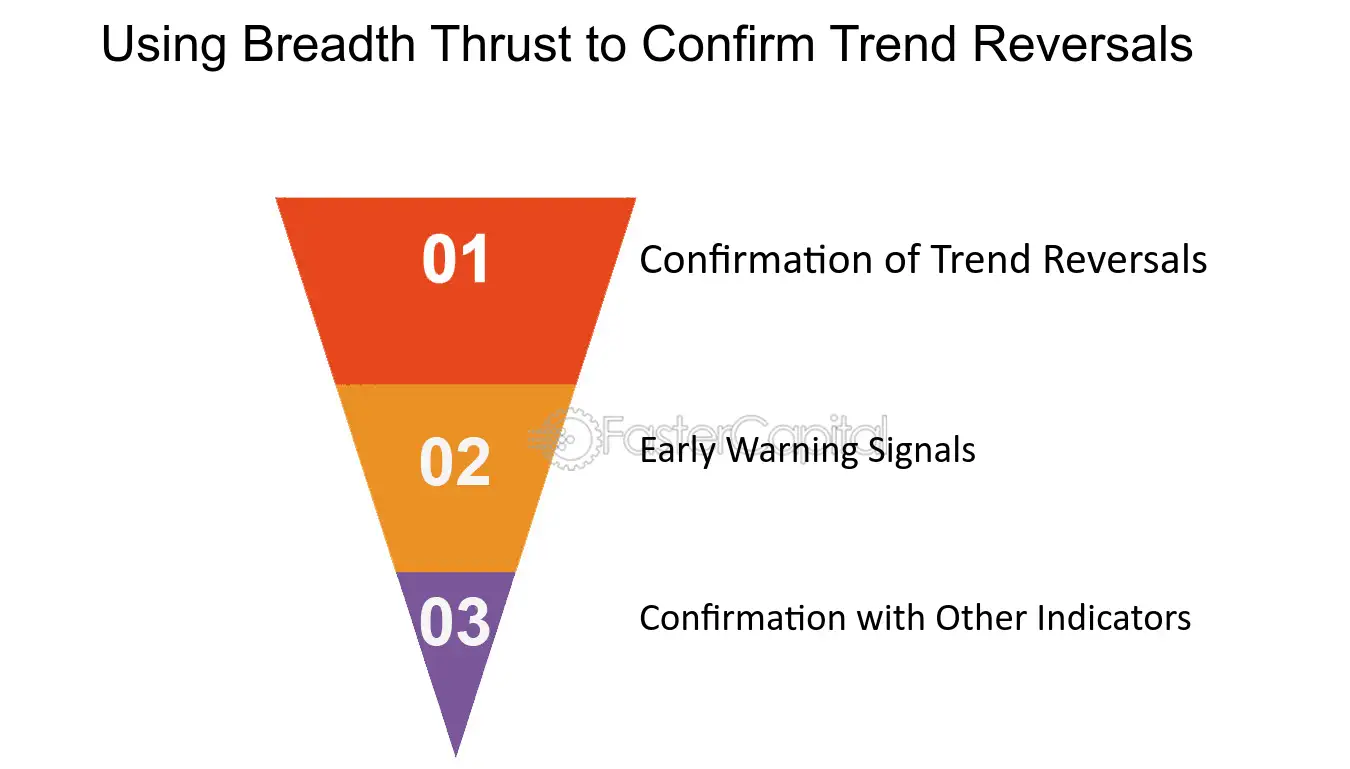 Using Breadth Thrust to Confirm Trend Reversals

01

Confirmation of Trend Reversals

02

Early Warning Signals

FasterCapital

03

Confirmation with Other Indicators